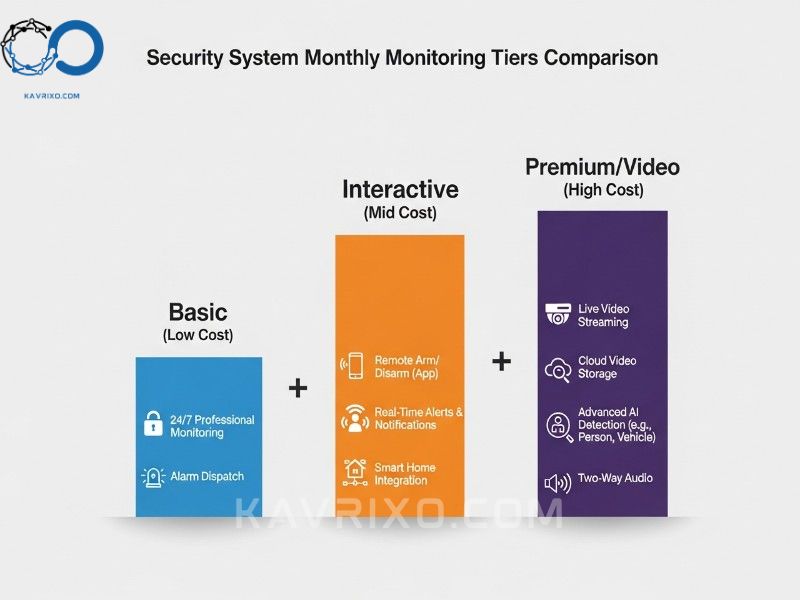 KAVRIXO.COM

Security System Monthly Monitoring Tiers Comparison

Basic
(Low Cost)

24/7 Professional Monitoring

Alarm Dispatch

+

Interactive
(Mid Cost)

Remote Arm/ Disarm (App)

Real-Time Alerts & Notifications

Smart Home Integration

+

Premium/Video
(High Cost)

Live Video Streaming

Cloud Video Storage

Advanced AI Detection (e.g., Person, Vehicle)

Two-Way Audio

KAVRIXO.COM